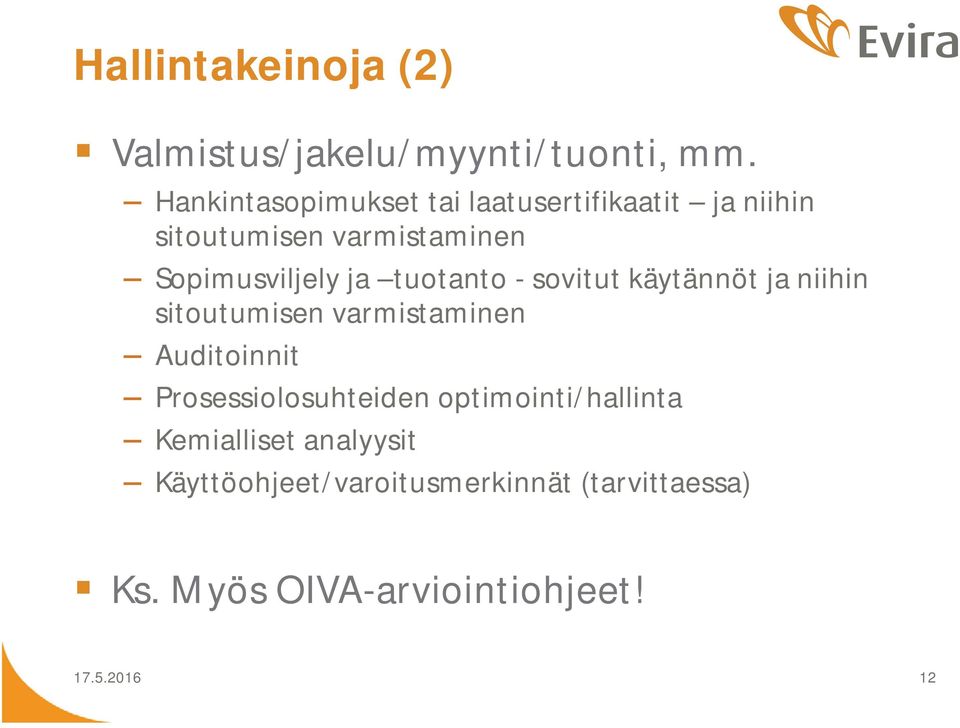 Evira

Hallintakeinoja (2)

▪ Valmistus/jakelu/myynti/tuonti, mm.
– Hankintasopimukset tai laatusertifikaatit – ja niihin sitoutumisen varmistaminen
– Sopimusviljely ja –tuotanto - sovitut käytännöt ja niihin sitoutumisen varmistaminen
– Auditoinnit
– Prosessiolosuhteiden optimointi/hallinta
– Kemialliset analyysit
– Käyttöohjeet/varoitusmerkinnät (tarvittaessa)

▪ Ks. Myös OIVA-arviointiohjeet!

17.5.2016

12